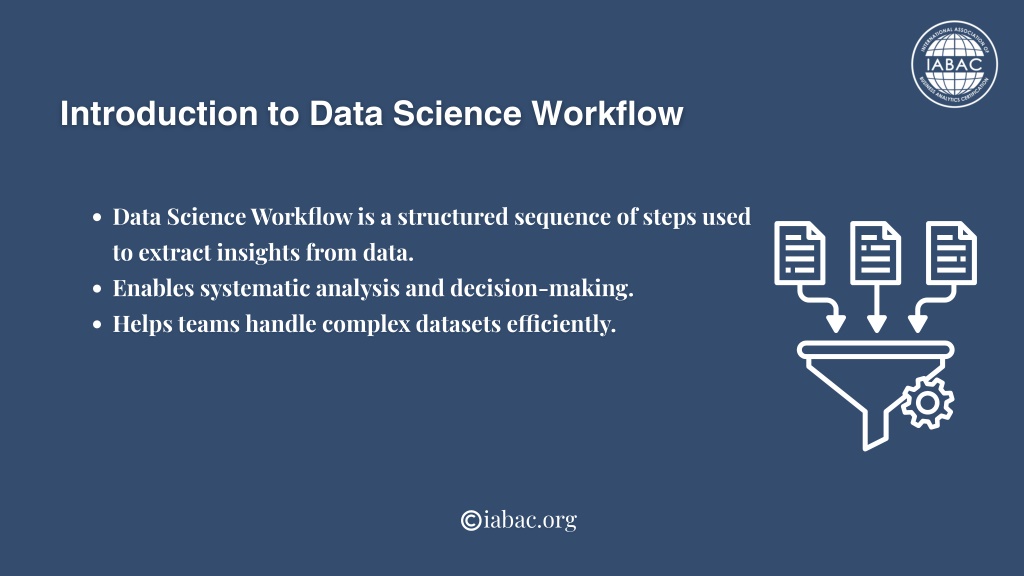 INTERNATIONAL ASSOCIATION OF BUSINESS ANALYTICS CERTIFICATION
IABAC

Introduction to Data Science Workflow

- Data Science Workflow is a structured sequence of steps used to extract insights from data.
- Enables systematic analysis and decision-making.
- Helps teams handle complex datasets efficiently.

©iabac.org